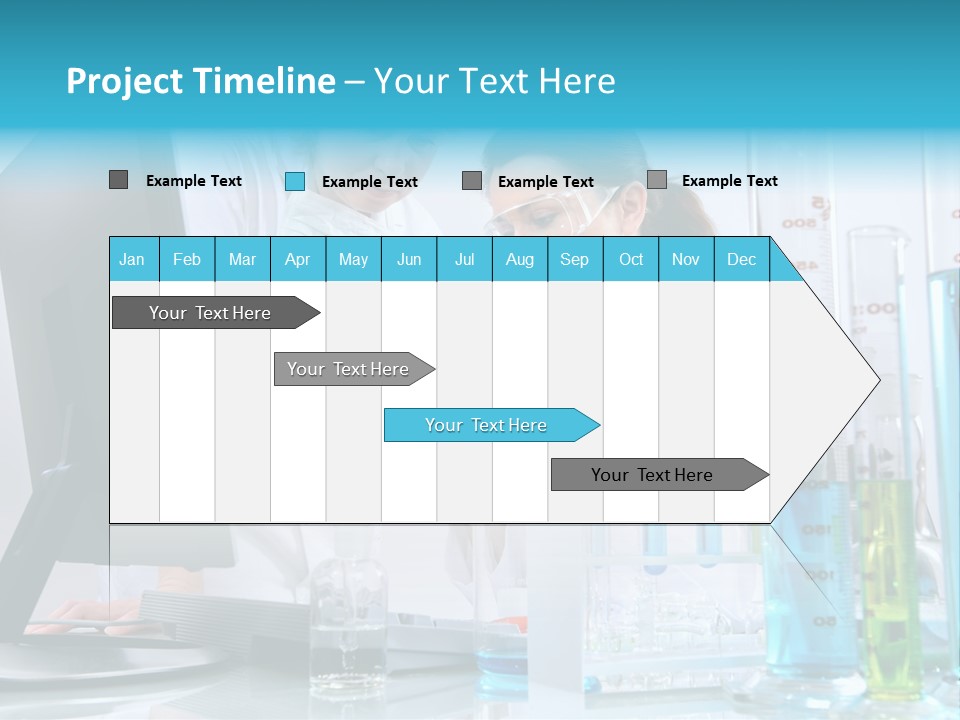 Project Timeline – Your Text Here

Example Text Example Text Example Text Example Text

| Jan | Feb | Mar | Apr | May | Jun | Jul | Aug | Sep | Oct | Nov | Dec |
|---|---|---|---|---|---|---|---|---|---|---|---|

Your Text Here

Your Text Here

Your Text Here

Your Text Here